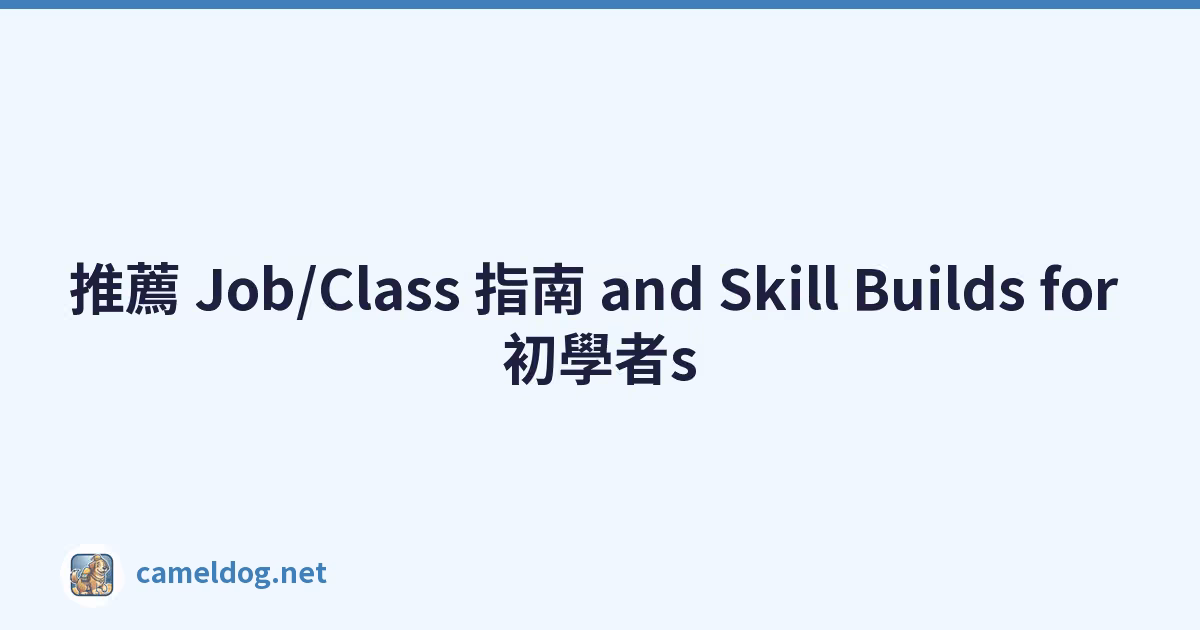 推薦 Job/Class 指南 and Skill Builds for 初學者s

cameldog.net